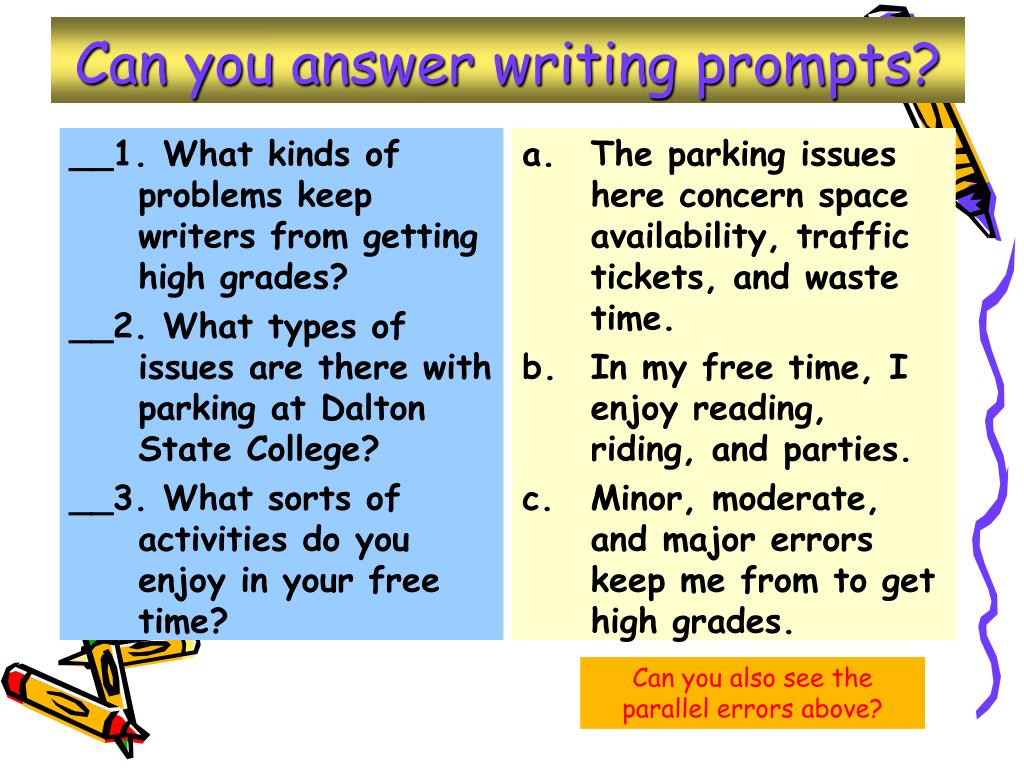 Can you answer writing prompts?

__1. What kinds of problems keep writers from getting high grades?

__2. What types of issues are there with parking at Dalton State College?

__3. What sorts of activities do you enjoy in your free time?

a. The parking issues here concern space availability, traffic tickets, and waste time.

b. In my free time, I enjoy reading, riding, and parties.

c. Minor, moderate, and major errors keep me from to get high grades.

Can you also see the parallel errors above?